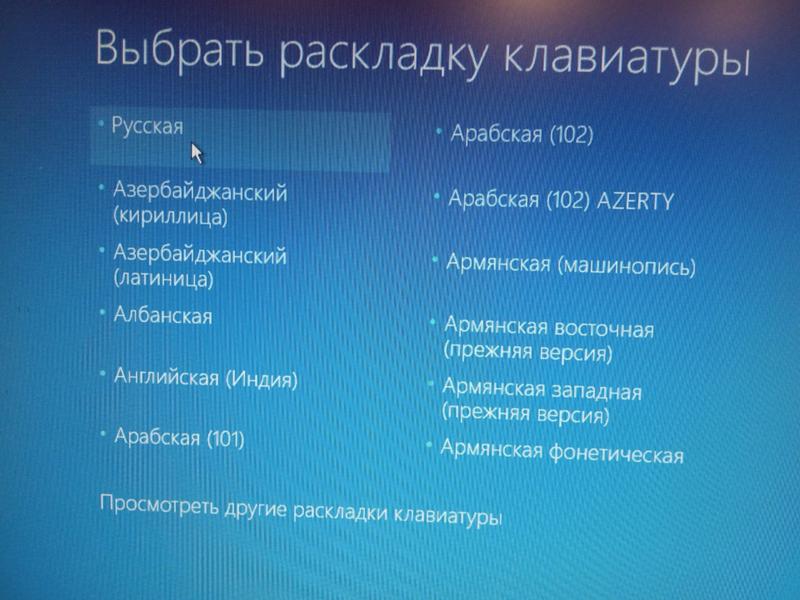 Выбрать раскладку клавиатуры

• Русская

• Азербайджанский (кириллица)

• Азербайджанский (латиница)

• Албанская

• Английская (Индия)

• Арабская (101)

• Арабская (102)

• Арабская (102) AZERTY

• Армянская (машинопись)

• Армянская восточная (прежняя версия)

• Армянская западная (прежняя версия)

• Армянская фонетическая

Просмотреть другие раскладки клавиатуры